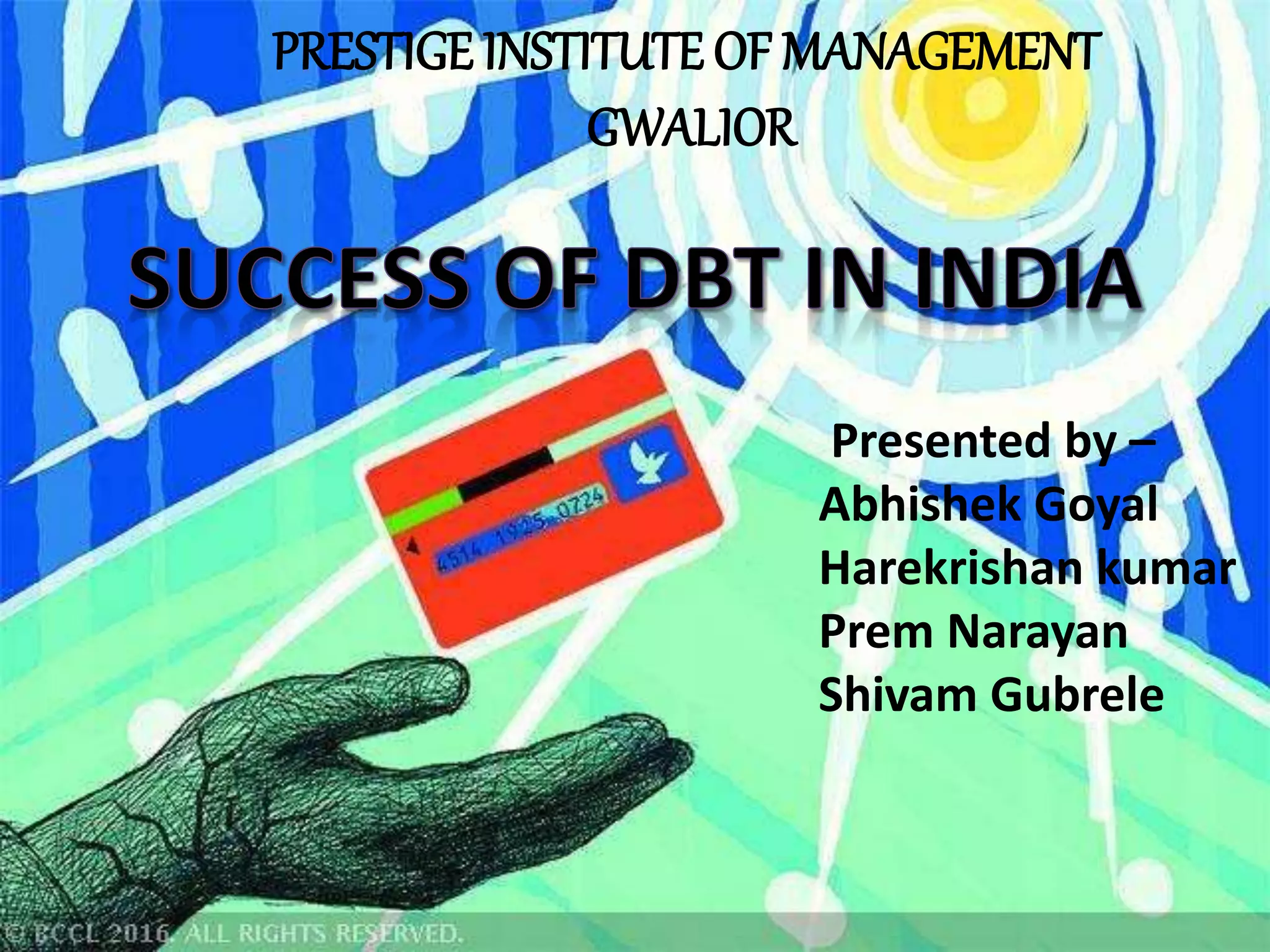 PRESTIGE INSTITUTE OF MANAGEMENT GWALIOR

SUCCESS OF DBT IN INDIA

4514 1925 0724

Presented by –
Abhishek Goyal
Harekrishan kumar
Prem Narayan
Shivam Gubrele

© BCCL 2016. ALL RIGHTS RESERVED.